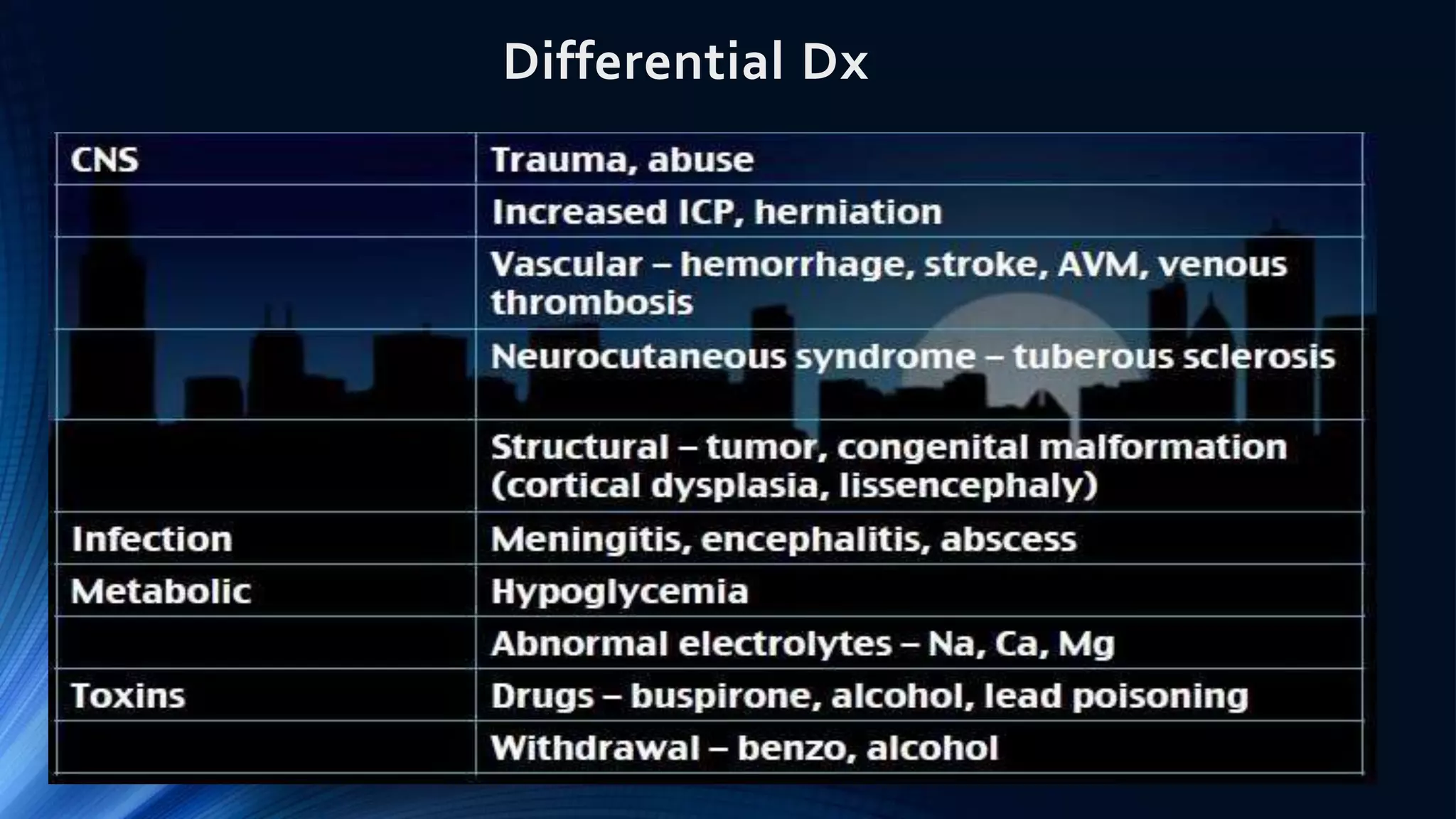 Differential Dx

| CNS | Trauma, abuse |
|---|---|
| | Increased ICP, herniation |
| | Vascular – hemorrhage, stroke, AVM, venous thrombosis |
| | Neurocutaneous syndrome – tuberous sclerosis |
| | Structural – tumor, congenital malformation (cortical dysplasia, lissencephaly) |
| Infection | Meningitis, encephalitis, abscess |
| Metabolic | Hypoglycemia |
| | Abnormal electrolytes – Na, Ca, Mg |
| Toxins | Drugs – buspirone, alcohol, lead poisoning |
| | Withdrawal – benzo, alcohol |